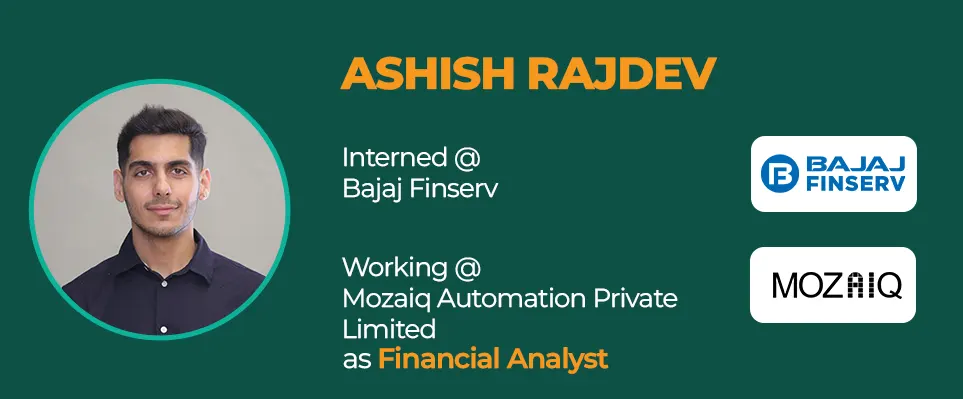 ASHISH RAJDEV

Interned @
Bajaj Finserv

BAJAJ FINSERV

Working @
Mozaiq Automation Private Limited
as Financial Analyst

MOZAIQ